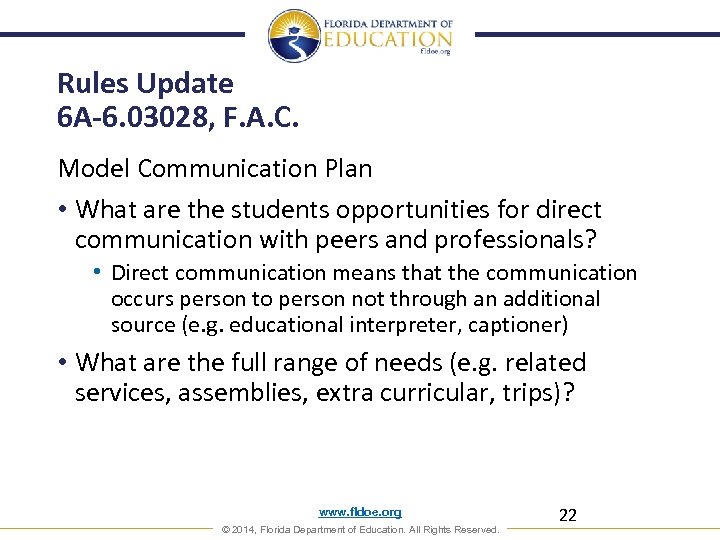 FLORIDA DEPARTMENT OF EDUCATION fldoe.org

Rules Update
6A-6.03028, F.A.C.

Model Communication Plan

• What are the students opportunities for direct communication with peers and professionals?
  • Direct communication means that the communication occurs person to person not through an additional source (e.g. educational interpreter, captioner)
• What are the full range of needs (e.g. related services, assemblies, extra curricular, trips)?

www.fldoe.org
22
© 2014, Florida Department of Education. All Rights Reserved.